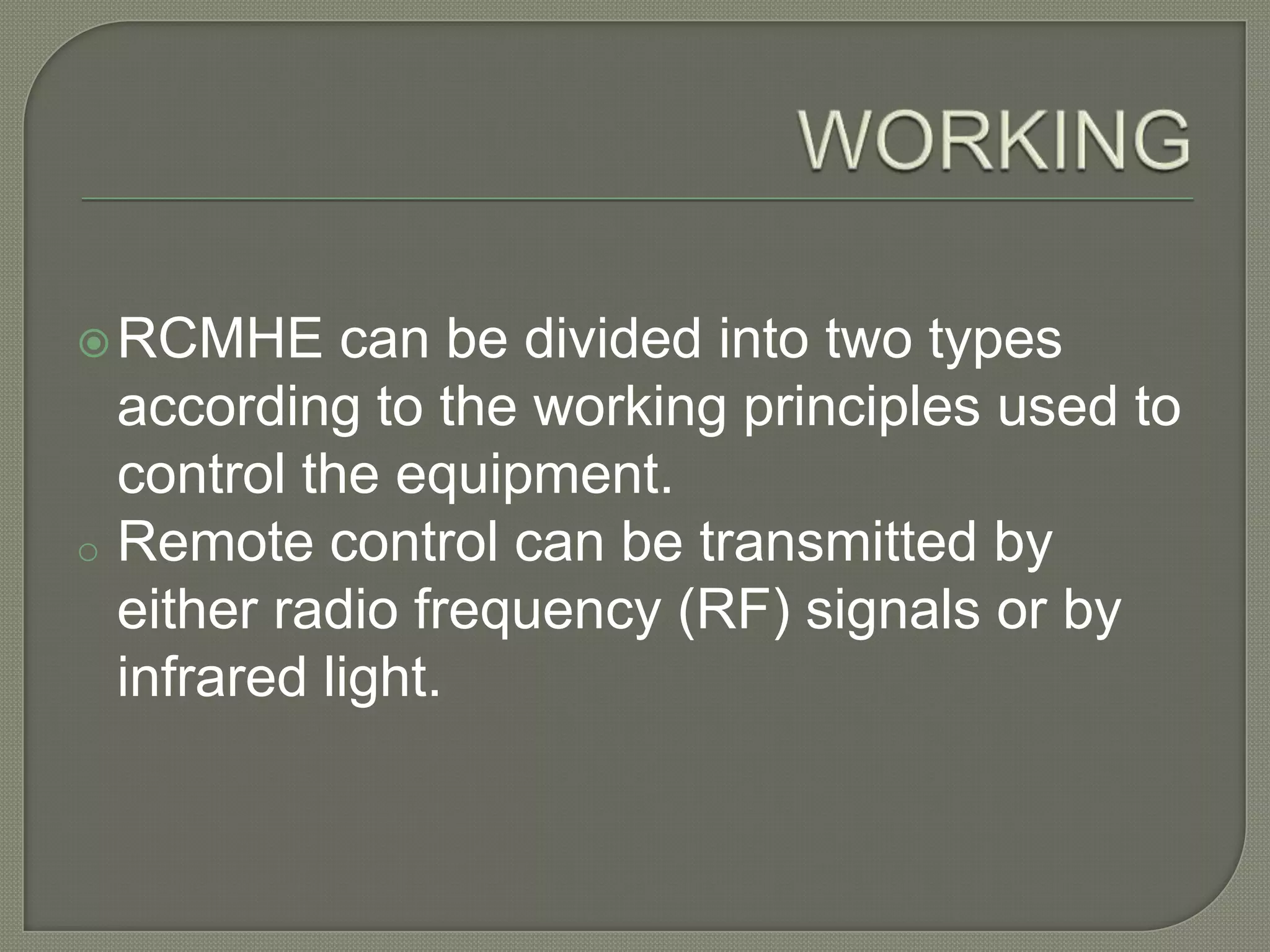 WORKING

RCMHE can be divided into two types according to the working principles used to control the equipment.

Remote control can be transmitted by either radio frequency (RF) signals or by infrared light.